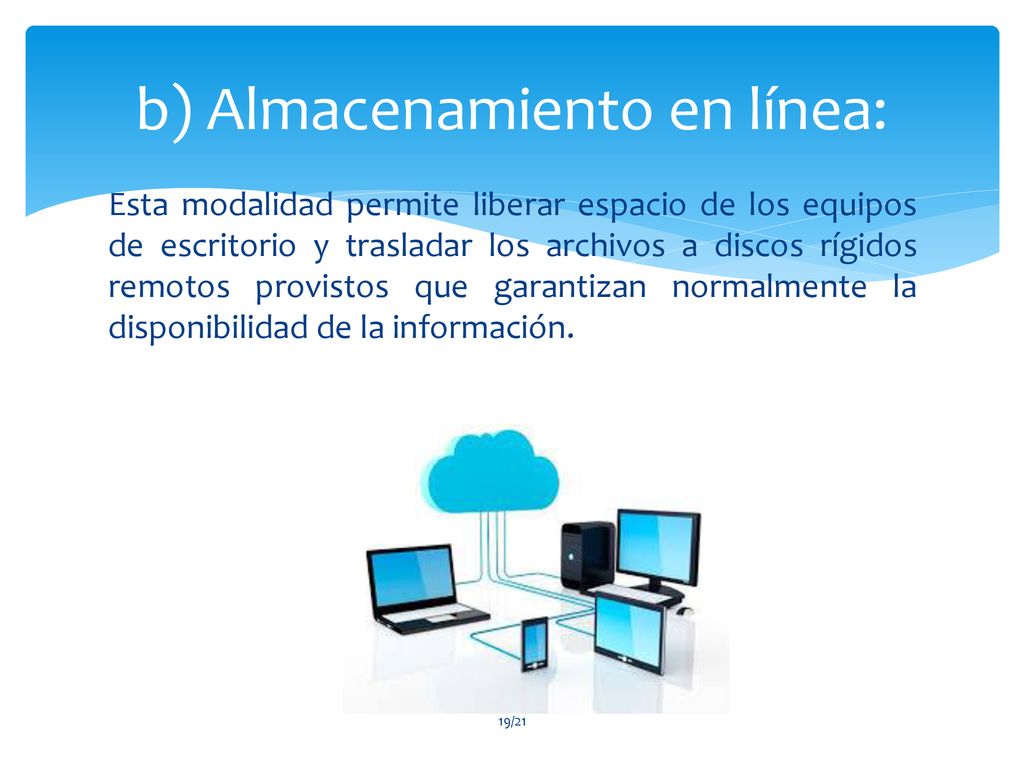 b) Almacenamiento en línea:

Esta modalidad permite liberar espacio de los equipos de escritorio y trasladar los archivos a discos rígidos remotos provistos que garantizan normalmente la disponibilidad de la información.

19/21